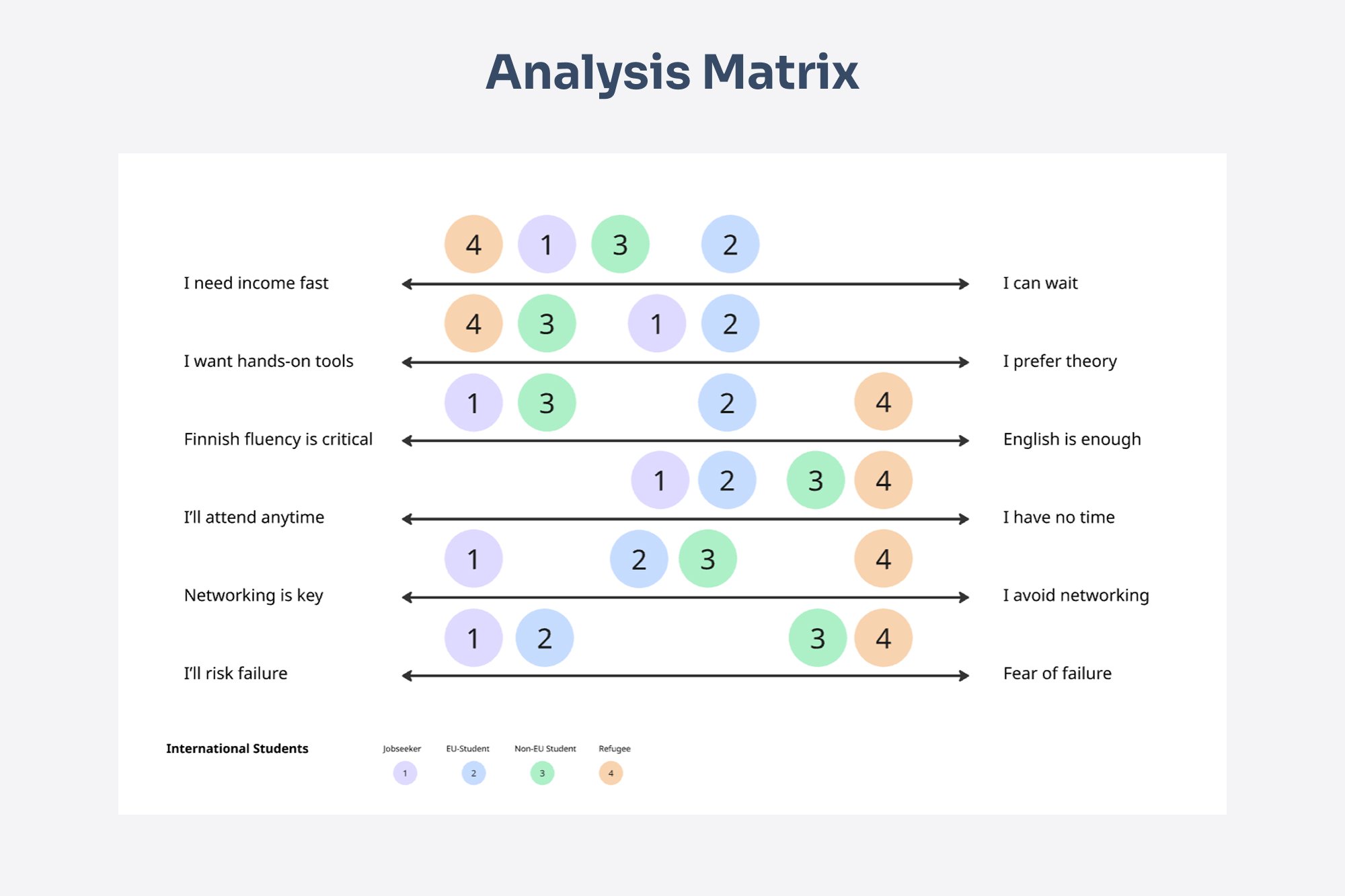 Analysis Matrix

4 1 3 2

I need income fast I can wait

4 3 1 2

I want hands-on tools I prefer theory

1 3 2 4

Finnish fluency is critical English is enough

1 2 3 4

I'll attend anytime I have no time

1 2 3 4

Networking is key I avoid networking

1 2 3 4

I'll risk failure Fear of failure

International Students

Jobseeker 1
EU-Student 2
Non-EU Student 3
Refugee 4